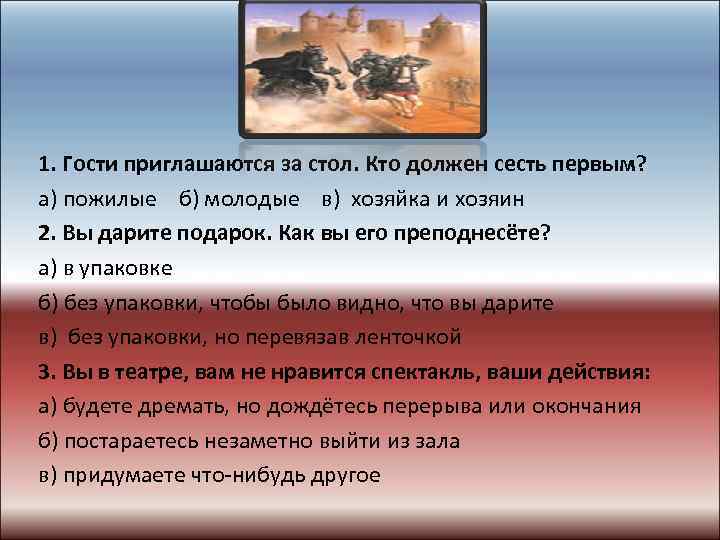 1. Гости приглашаются за стол. Кто должен сесть первым?

а) пожилые б) молодые в) хозяйка и хозяин

2. Вы дарите подарок. Как вы его преподнесёте?

а) в упаковке

б) без упаковки, чтобы было видно, что вы дарите

в) без упаковки, но перевязав ленточкой

3. Вы в театре, вам не нравится спектакль, ваши действия:

а) будете дремать, но дождётесь перерыва или окончания

б) постараетесь незаметно выйти из зала

в) придумаете что-нибудь другое